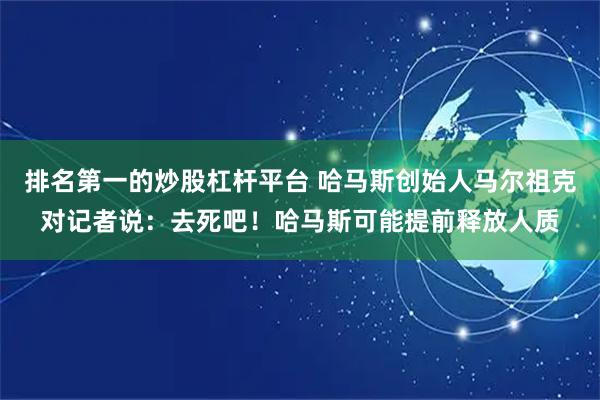 排名第一的炒股杠杆平台 哈马斯创始人马尔祖克对记者说：去死吧！哈马斯可能提前释放人质